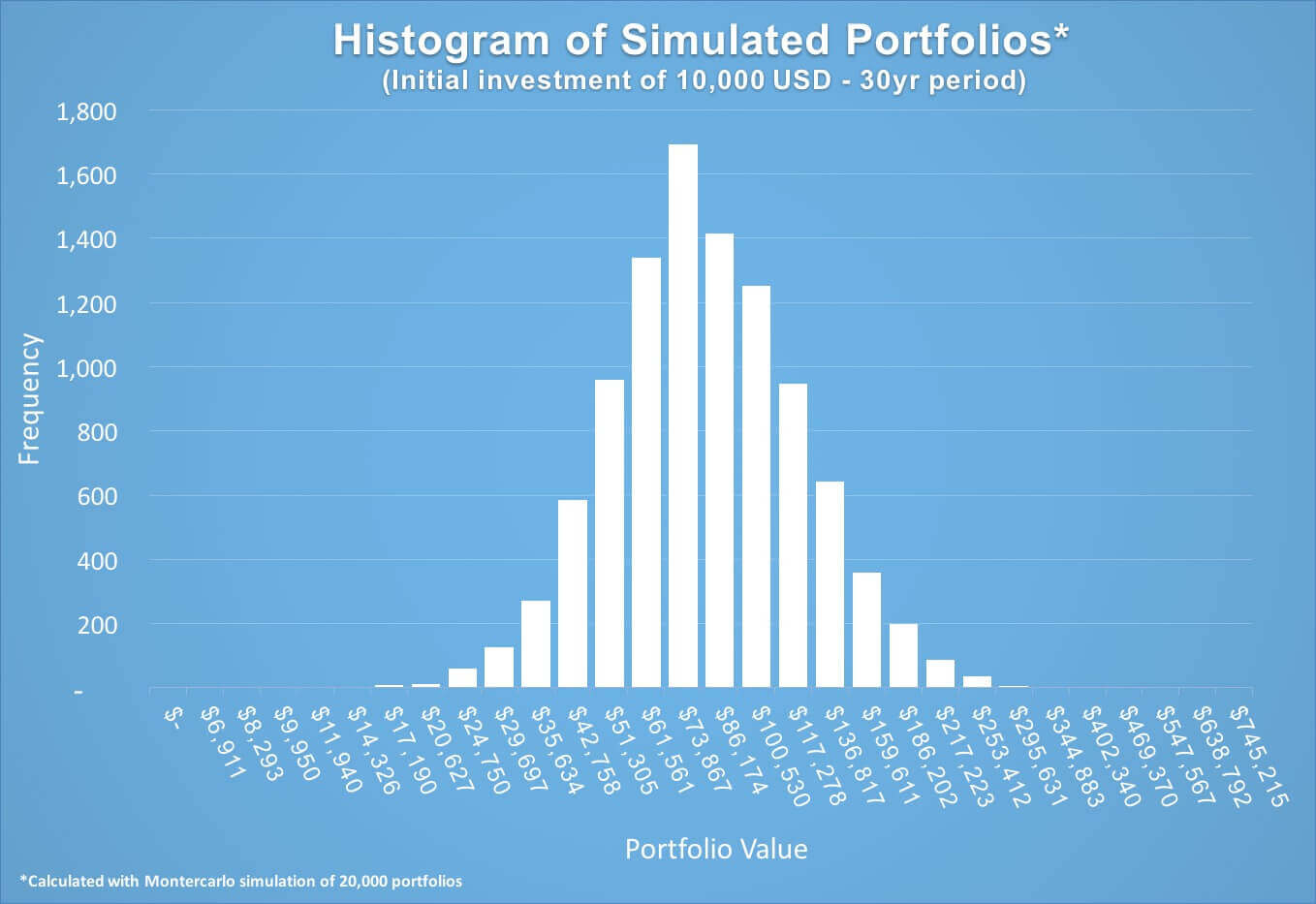 Histogram of Simulated Portfolios*
(Initial investment of 10,000 USD - 30yr period)

Frequency

1,800
1,600
1,400
1,200
1,000
800
600
400
200
-

$-
$6,911
$8,293
$9,950
$11,940
$14,326
$17,190
$20,627
$24,750
$29,697
$35,634
$42,758
$51,305
$61,561
$73,867
$86,174
$100,530
$117,278
$136,817
$159,611
$186,202
$217,223
$253,412
$295,631
$344,883
$402,340
$469,370
$547,567
$638,792
$745,215

Portfolio Value

*Calculated with Montercarlo simulation of 20,000 portfolios